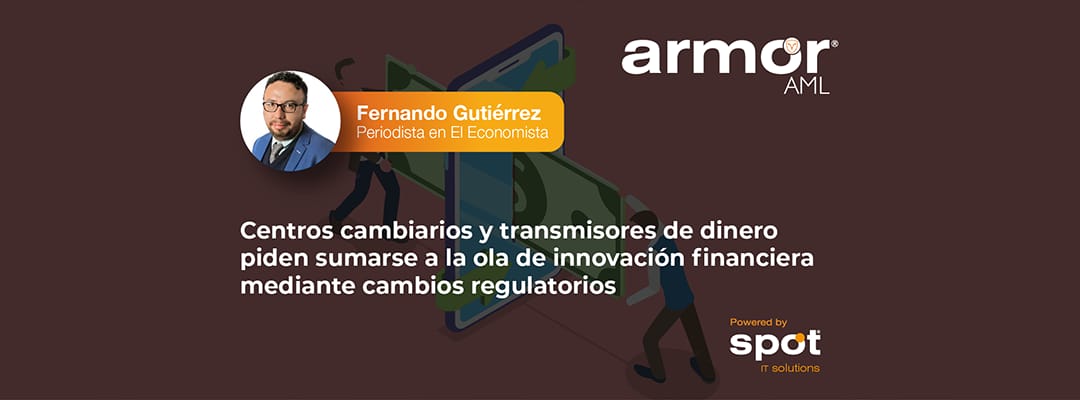 armor®
AML

Fernando Gutiérrez
Periodista en El Economista

Centros cambiarios y transmisores de dinero piden sumarse a la ola de innovación financiera mediante cambios regulatorios

Powered by
spot
IT solutions